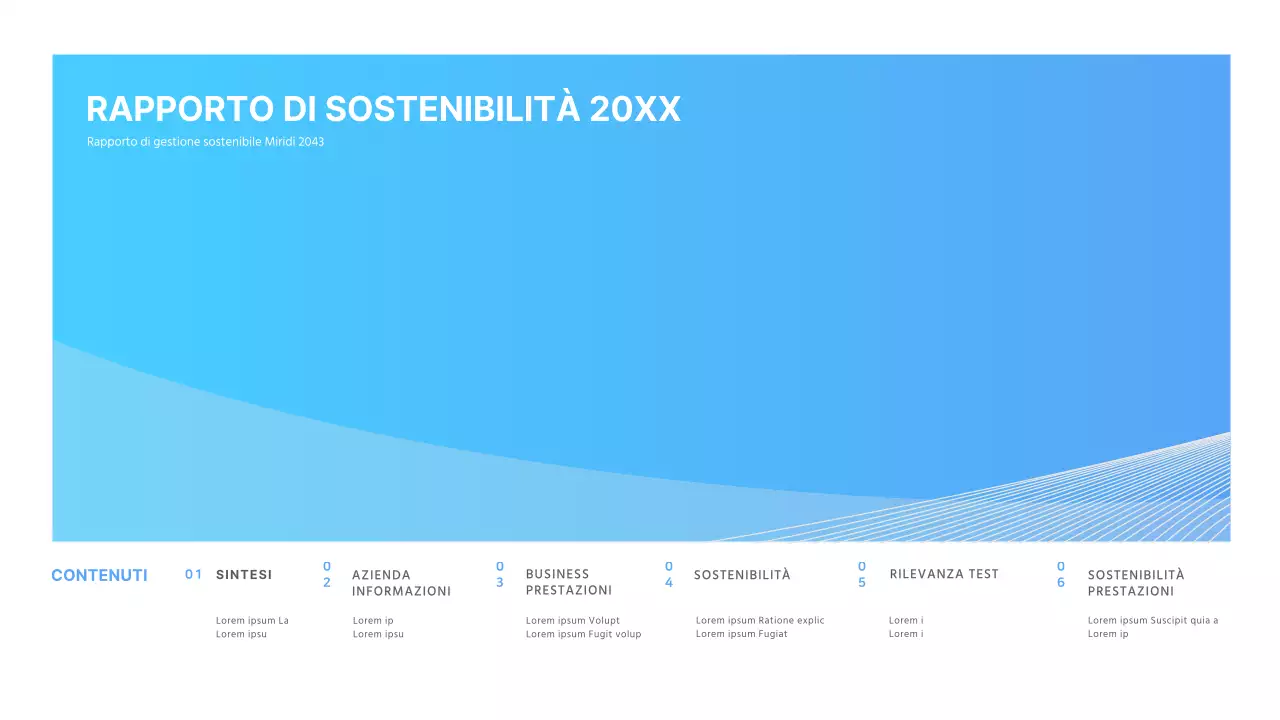 RAPPORTO DI SOSTENIBILITÀ 20XX

Rapporto di gestione sostenibile Miridi 2043

CONTENUTI

01 SINTESI

Lorem ipsum La
Lorem ipsu

02 AZIENDA INFORMAZIONI

Lorem ip
Lorem ipsu

03 BUSINESS PRESTAZIONI

Lorem ipsum Volupt
Lorem ipsum Fugit volup

04 SOSTENIBILITÀ

Lorem ipsum Ratione explic
Lorem ipsum Fugiat

05 RILEVANZA TEST

Lorem i
Lorem i

06 SOSTENIBILITÀ PRESTAZIONI

Lorem ipsum Suscipit quia a
Lorem ip